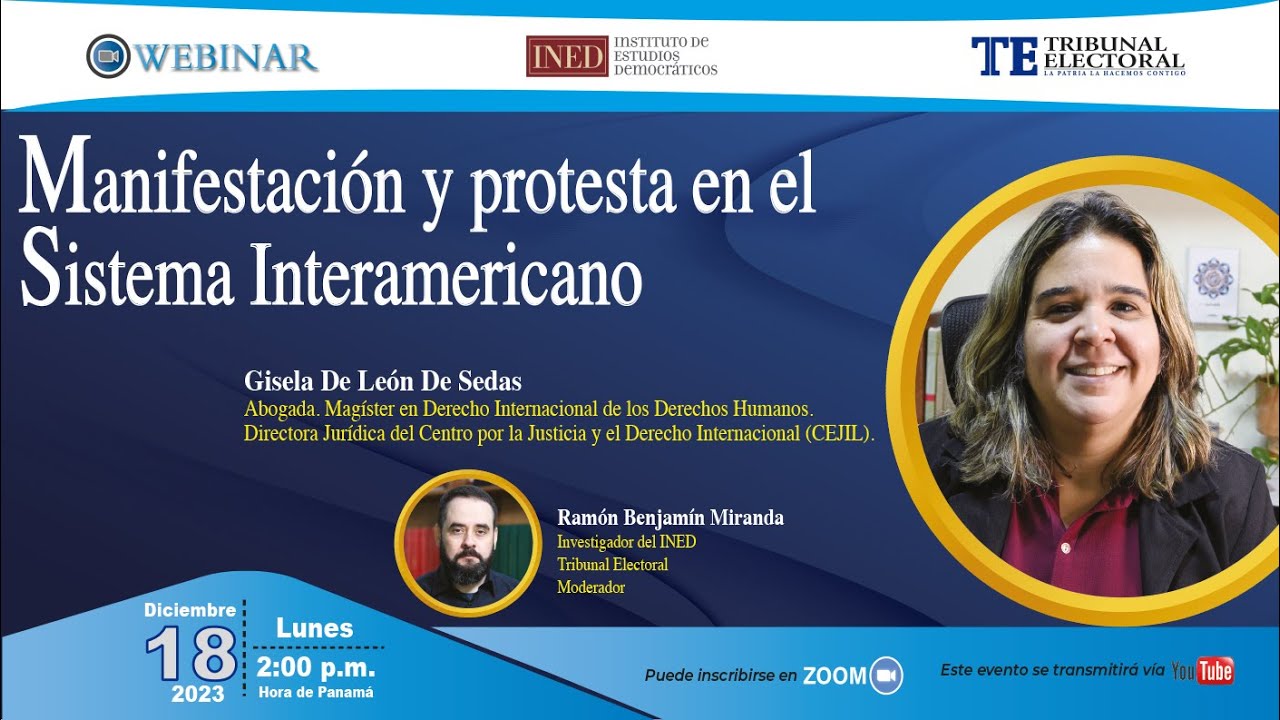 WEBINAR

INED INSTITUTO DE ESTUDIOS DEMOCRÁTICOS

TE TRIBUNAL ELECTORAL
LA PATRIA LA HACEMOS CONTIGO

Manifestación y protesta en el Sistema Interamericano

Gisela De León De Sedas
Abogada. Magíster en Derecho Internacional de los Derechos Humanos.
Directora Jurídica del Centro por la Justicia y el Derecho Internacional (CEJIL).

Ramón Benjamín Miranda
Investigador del INED
Tribunal Electoral
Moderador

Diciembre
18
2023

Lunes
2:00 p.m.
Hora de Panamá

Puede inscribirse en ZOOM

Este evento se transmitirá vía YouTube